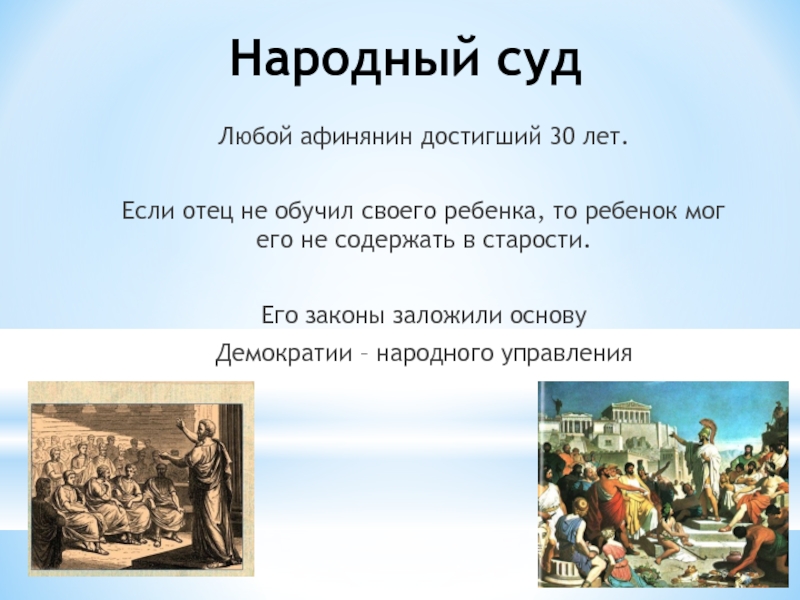 Народный суд

Любой афинянин достигший 30 лет.

Если отец не обучил своего ребенка, то ребенок мог его не содержать в старости.

Его законы заложили основу

Демократии – народного управления